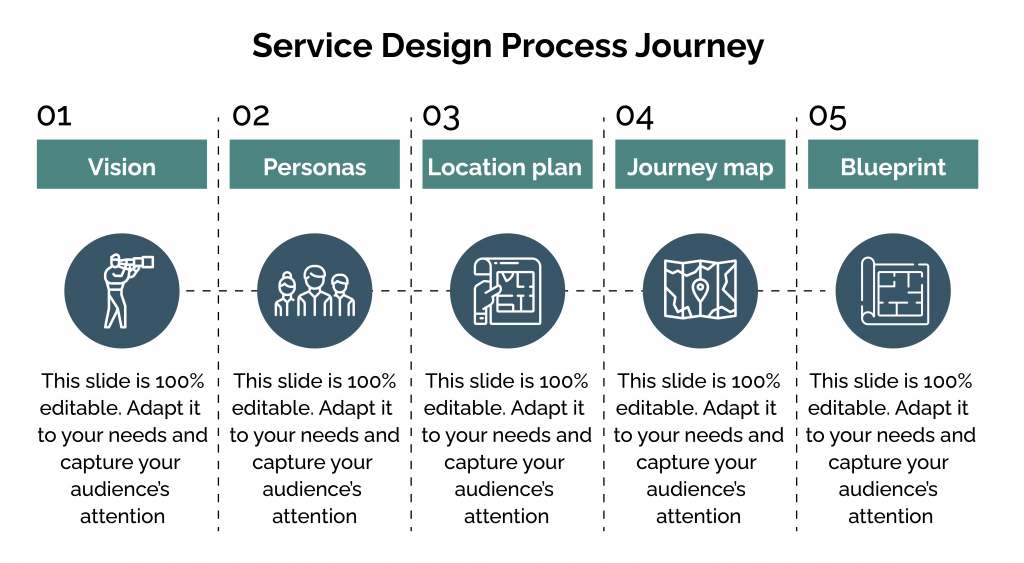 Service Design Process Journey

01

Vision

This slide is 100% editable. Adapt it to your needs and capture your audience's attention

02

Personas

This slide is 100% editable. Adapt it to your needs and capture your audience's attention

03

Location plan

This slide is 100% editable. Adapt it to your needs and capture your audience's attention

04

Journey map

This slide is 100% editable. Adapt it to your needs and capture your audience's attention

05

Blueprint

This slide is 100% editable. Adapt it to your needs and capture your audience's attention